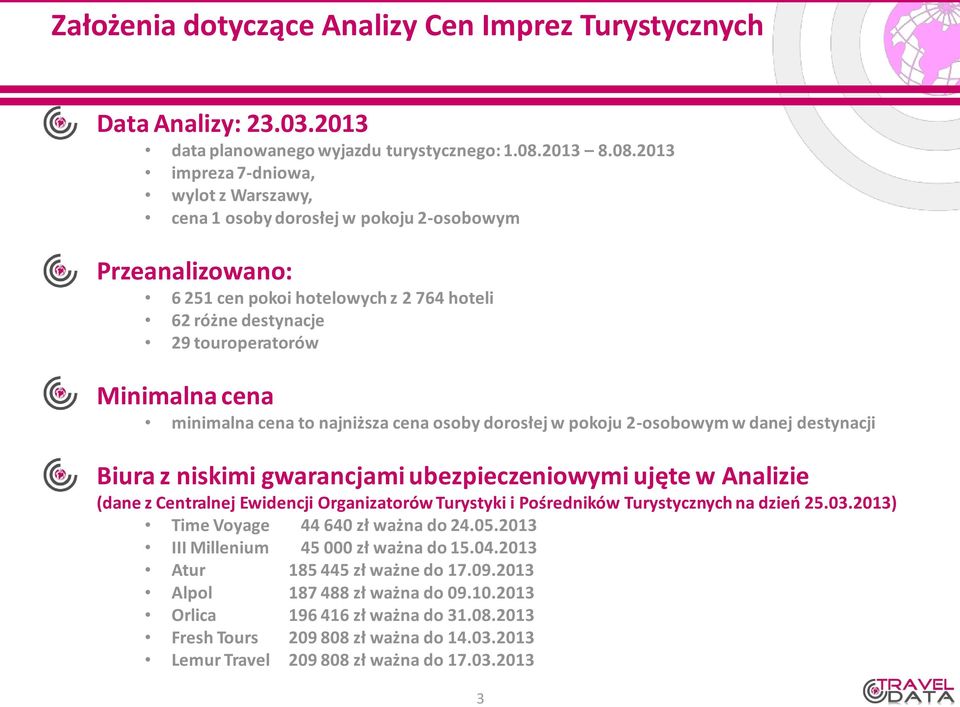 Założenia dotyczące Analizy Cen Imprez Turystycznych

Data Analizy: 23.03.2013
• data planowanego wyjazdu turystycznego: 1.08.2013 – 8.08.2013
• impreza 7-dniowa,
• wylot z Warszawy,
• cena 1 osoby dorosłej w pokoju 2-osobowym

Przeanalizowano:
• 6 251 cen pokoi hotelowych z 2 764 hoteli
• 62 różne destynacje
• 29 touroperatorów

Minimalna cena
• minimalna cena to najniższa cena osoby dorosłej w pokoju 2-osobowym w danej destynacji

Biura z niskimi gwarancjami ubezpieczeniowymi ujęte w Analizie
(dane z Centralnej Ewidencji Organizatorów Turystyki i Pośredników Turystycznych na dzień 25.03.2013)
• Time Voyage 44 640 zł ważna do 24.05.2013
• III Millenium 45 000 zł ważna do 15.04.2013
• Atur 185 445 zł ważne do 17.09.2013
• Alpol 187 488 zł ważna do 09.10.2013
• Orlica 196 416 zł ważna do 31.08.2013
• Fresh Tours 209 808 zł ważna do 14.03.2013
• Lemur Travel 209 808 zł ważna do 17.03.2013

3

TRAVEL DATA